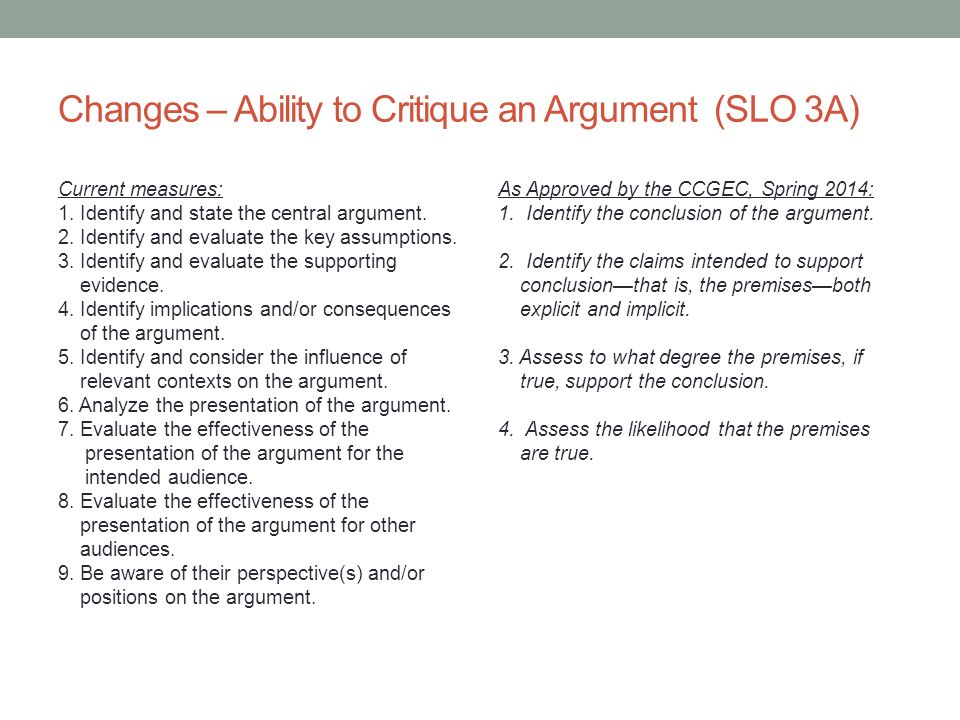 Changes – Ability to Critique an Argument (SLO 3A)

Current measures:
1. Identify and state the central argument.
2. Identify and evaluate the key assumptions.
3. Identify and evaluate the supporting evidence.
4. Identify implications and/or consequences of the argument.
5. Identify and consider the influence of relevant contexts on the argument.
6. Analyze the presentation of the argument.
7. Evaluate the effectiveness of the presentation of the argument for the intended audience.
8. Evaluate the effectiveness of the presentation of the argument for other audiences.
9. Be aware of their perspective(s) and/or positions on the argument.

As Approved by the CCGEC, Spring 2014:
1. Identify the conclusion of the argument.

2. Identify the claims intended to support conclusion—that is, the premises—both explicit and implicit.

3. Assess to what degree the premises, if true, support the conclusion.

4. Assess the likelihood that the premises are true.